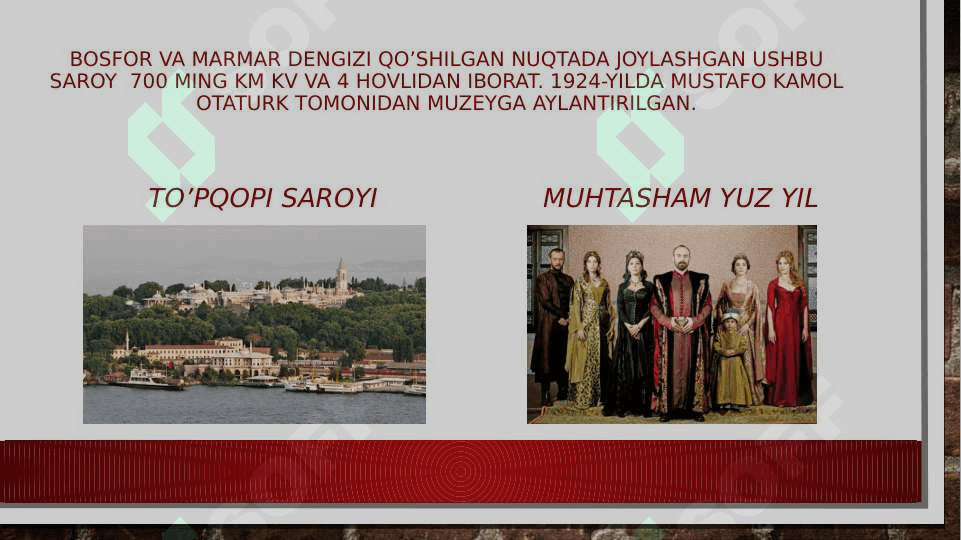 BOSFOR VA MARMAR DENGIZI QO'SHILGAN NUQTADA JOYLASHGAN USHBU SAROY 700 MING KM KV VA 4 HOVLIDAN IBORAT. 1924-YILDA MUSTAFO KAMOL OTATURK TOMONIDAN MUZEYGA AYLANTIRILGAN.

TO'PQOPI SAROYI

MUHTASHAM YUZ YIL